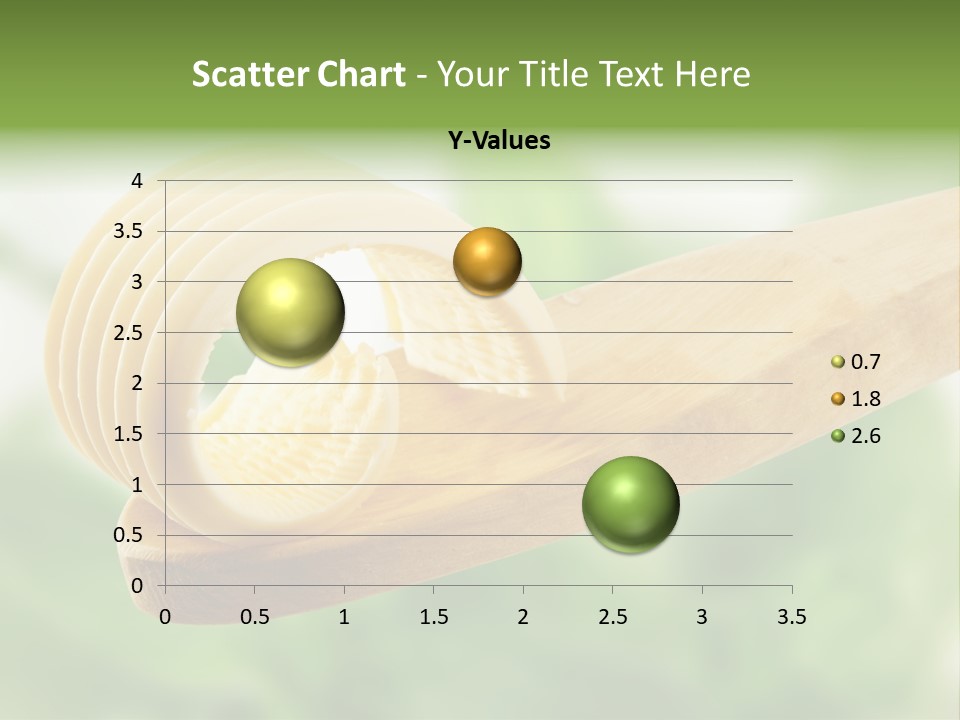 Scatter Chart - Your Title Text Here

Y-Values

4
3.5
3
2.5
2
1.5
1
0.5
0

0 0.5 1 1.5 2 2.5 3 3.5

0.7
1.8
2.6